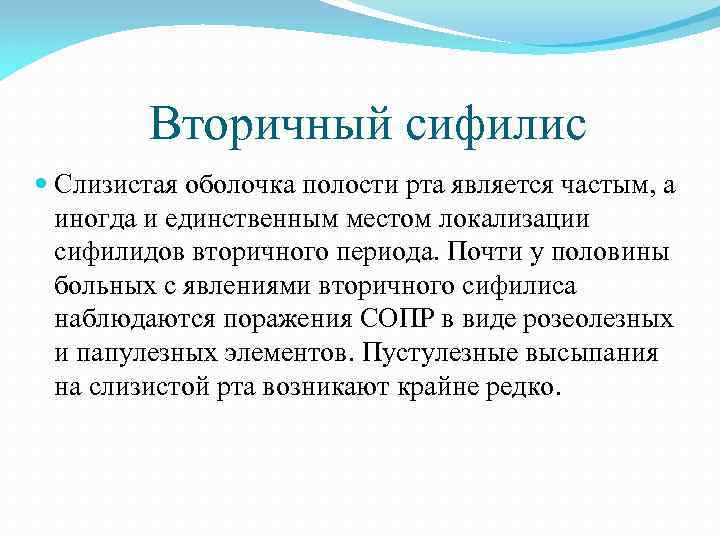 Вторичный сифилис

Слизистая оболочка полости рта является частым, а иногда и единственным местом локализации сифилидов вторичного периода. Почти у половины больных с явлениями вторичного сифилиса наблюдаются поражения СОПР в виде розеолезных и папулезных элементов. Пустулезные высыпания на слизистой рта возникают крайне редко.